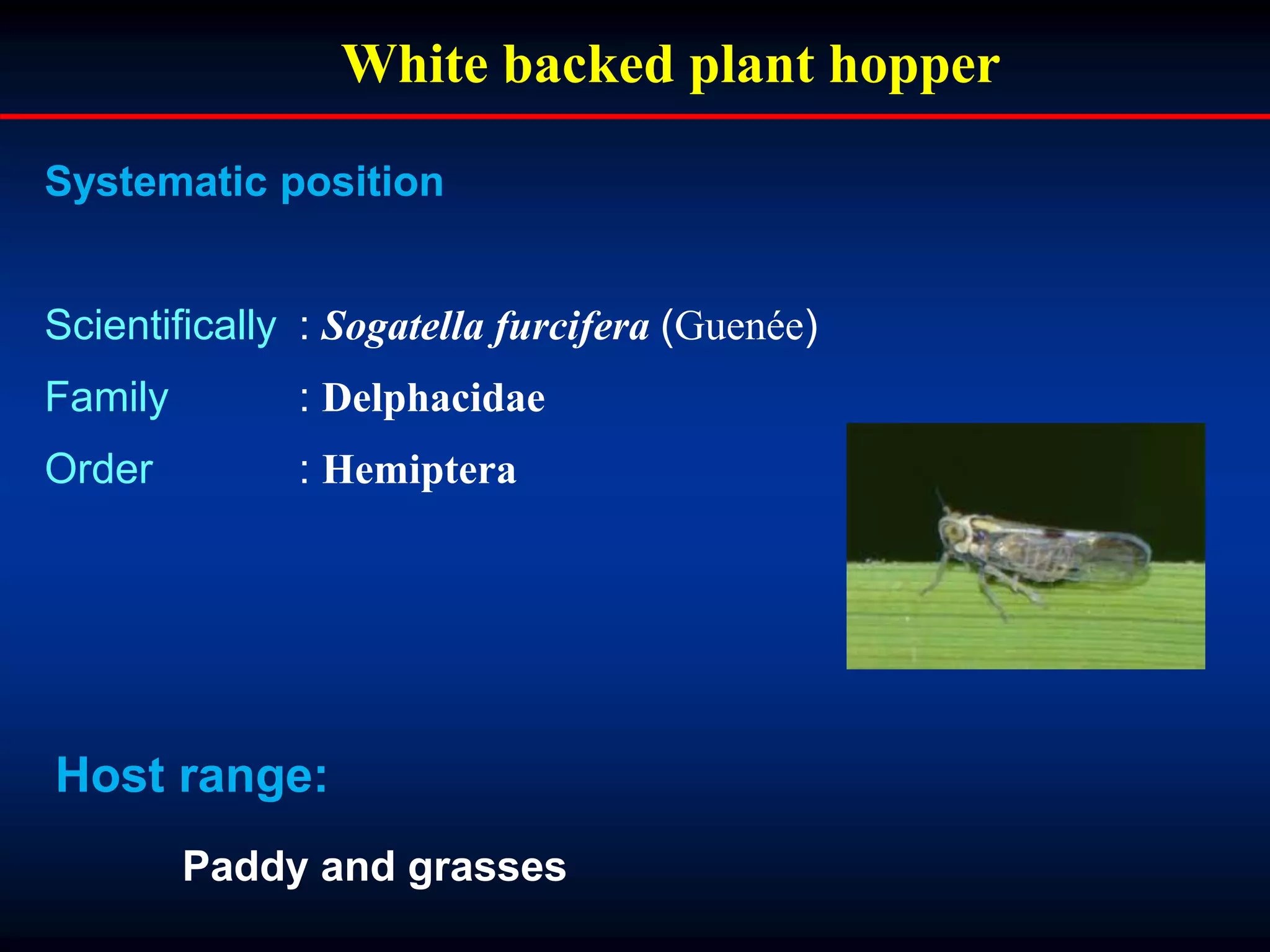 White backed plant hopper

Systematic position

Scientifically : Sogatella furcifera (Guenée)
Family : Delphacidae
Order : Hemiptera

Host range:

Paddy and grasses